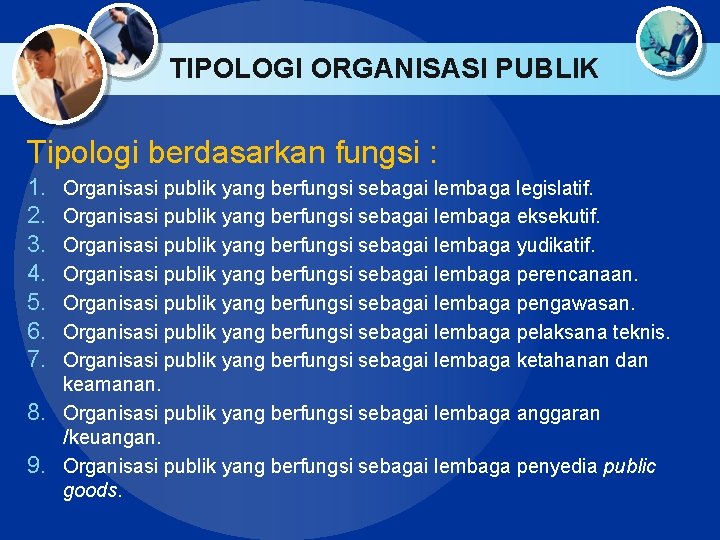 TIPOLOGI ORGANISASI PUBLIK

Tipologi berdasarkan fungsi :

1. Organisasi publik yang berfungsi sebagai lembaga legislatif.
2. Organisasi publik yang berfungsi sebagai lembaga eksekutif.
3. Organisasi publik yang berfungsi sebagai lembaga yudikatif.
4. Organisasi publik yang berfungsi sebagai lembaga perencanaan.
5. Organisasi publik yang berfungsi sebagai lembaga pengawasan.
6. Organisasi publik yang berfungsi sebagai lembaga pelaksana teknis.
7. Organisasi publik yang berfungsi sebagai lembaga ketahanan dan keamanan.
8. Organisasi publik yang berfungsi sebagai lembaga anggaran /keuangan.
9. Organisasi publik yang berfungsi sebagai lembaga penyedia public goods.